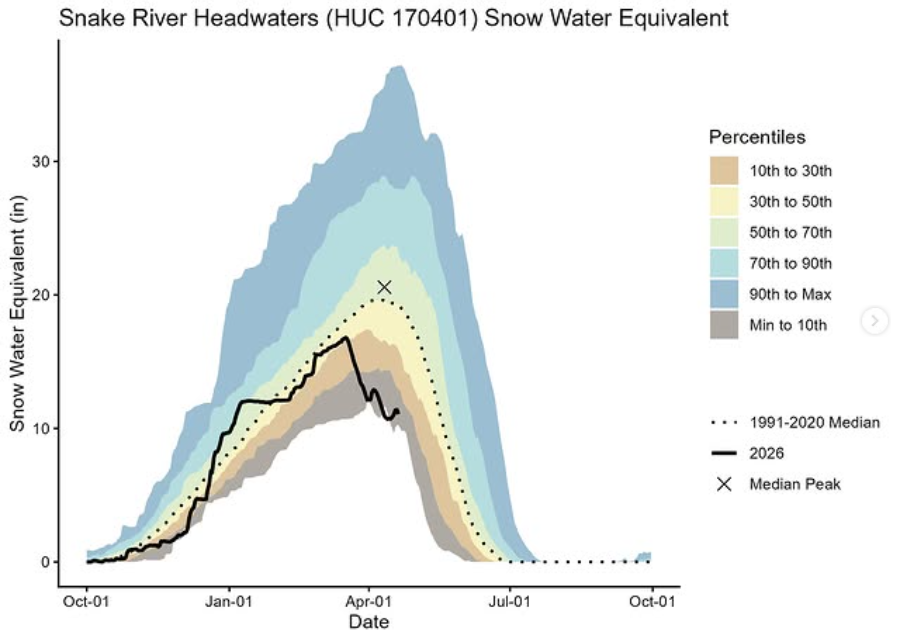 Snake River Headwaters (HUC 170401) Snow Water Equivalent

Snow Water Equivalent (in)

30

20

10

0

Oct-01 Jan-01 Apr-01 Jul-01 Oct-01

Date

Percentiles

10th to 30th

30th to 50th

50th to 70th

70th to 90th

90th to Max

Min to 10th

1991-2020 Median

2026

Median Peak